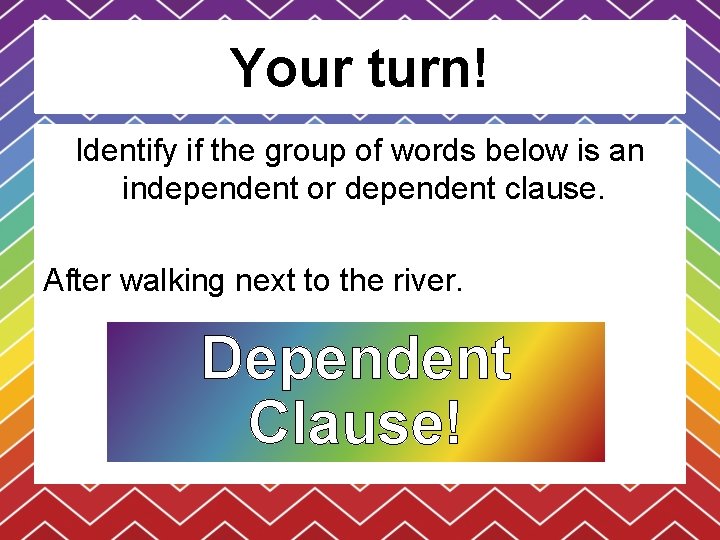 Your turn!

Identify if the group of words below is an independent or dependent clause.

After walking next to the river.

Dependent Clause!